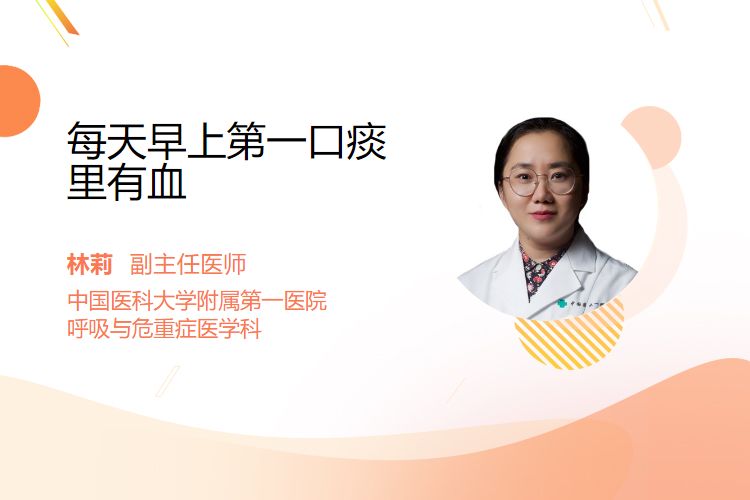 每天早上第一口痰里有血

林莉 副主任医师

中国医科大学附属第一医院
呼吸与危重症医学科